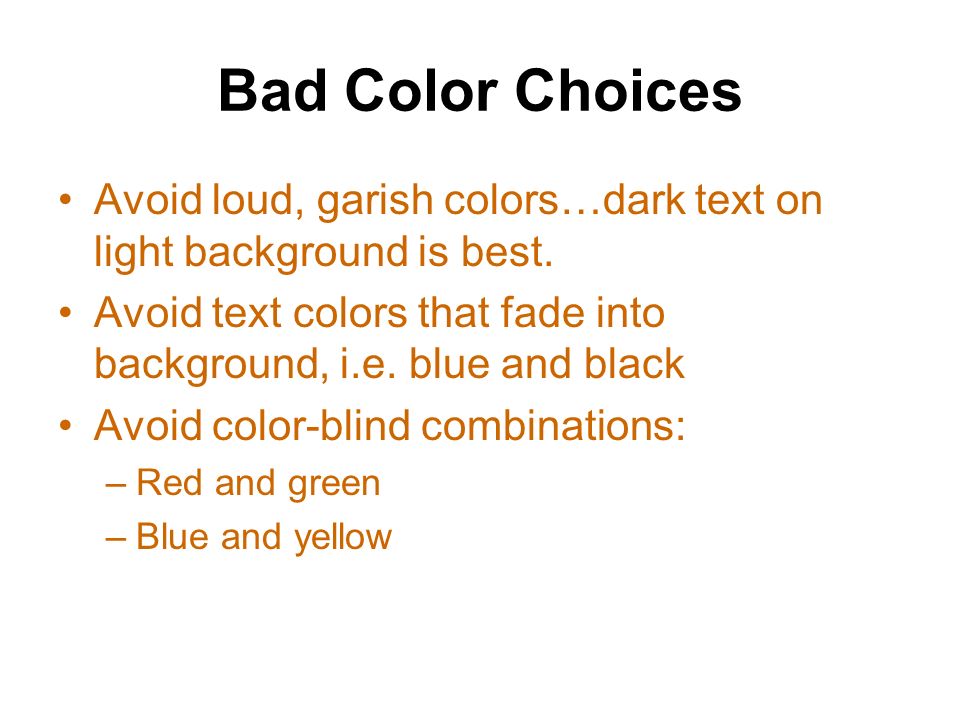 Bad Color Choices

• Avoid loud, garish colors…dark text on light background is best.
• Avoid text colors that fade into background, i.e. blue and black
• Avoid color-blind combinations:
– Red and green
– Blue and yellow